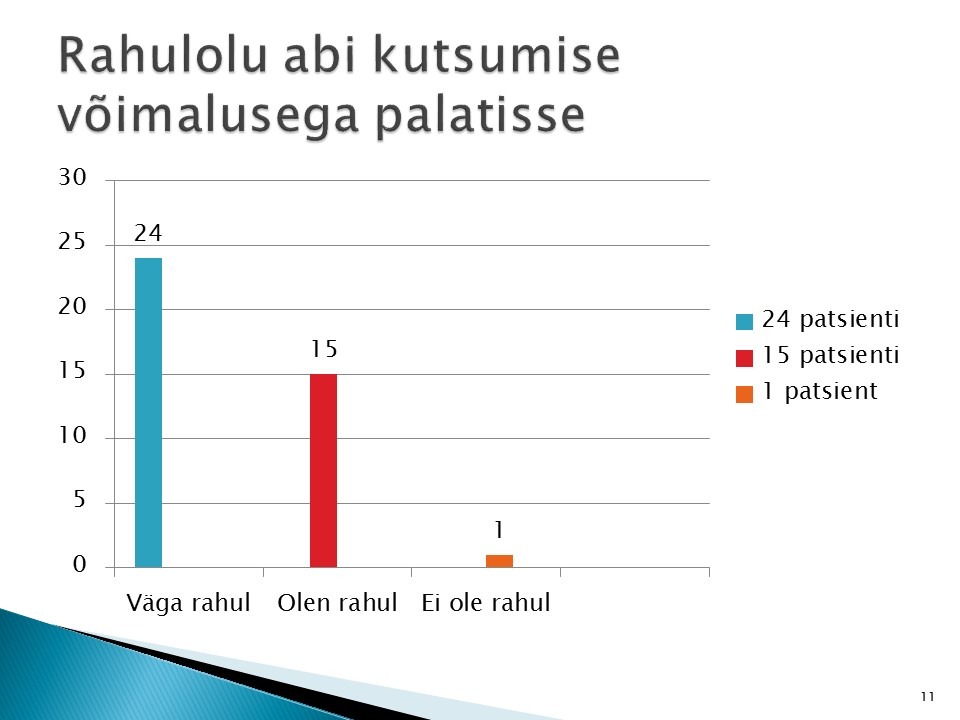 Rahulolu abi kutsumise võimalusega palatisse

30
25
20
15
10
5
0

24
15
1

Väga rahul
Olen rahul
Ei ole rahul

24 patsienti
15 patsienti
1 patsient

11